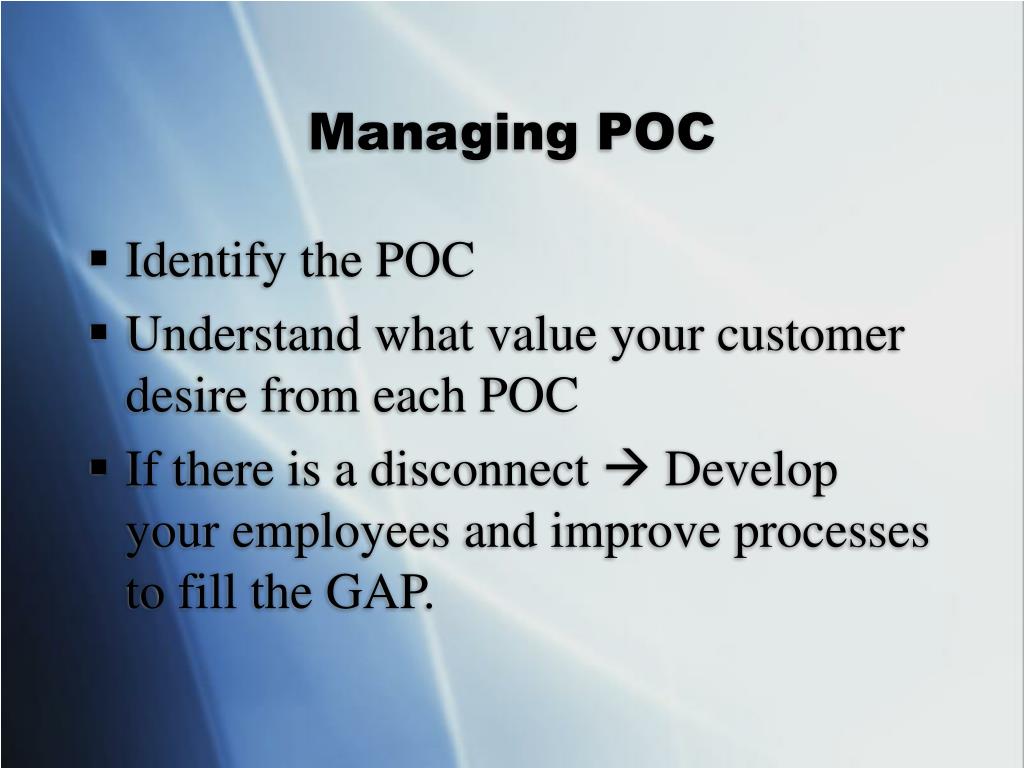 Managing POC

▪ Identify the POC
▪ Understand what value your customer desire from each POC
▪ If there is a disconnect → Develop your employees and improve processes to fill the GAP.